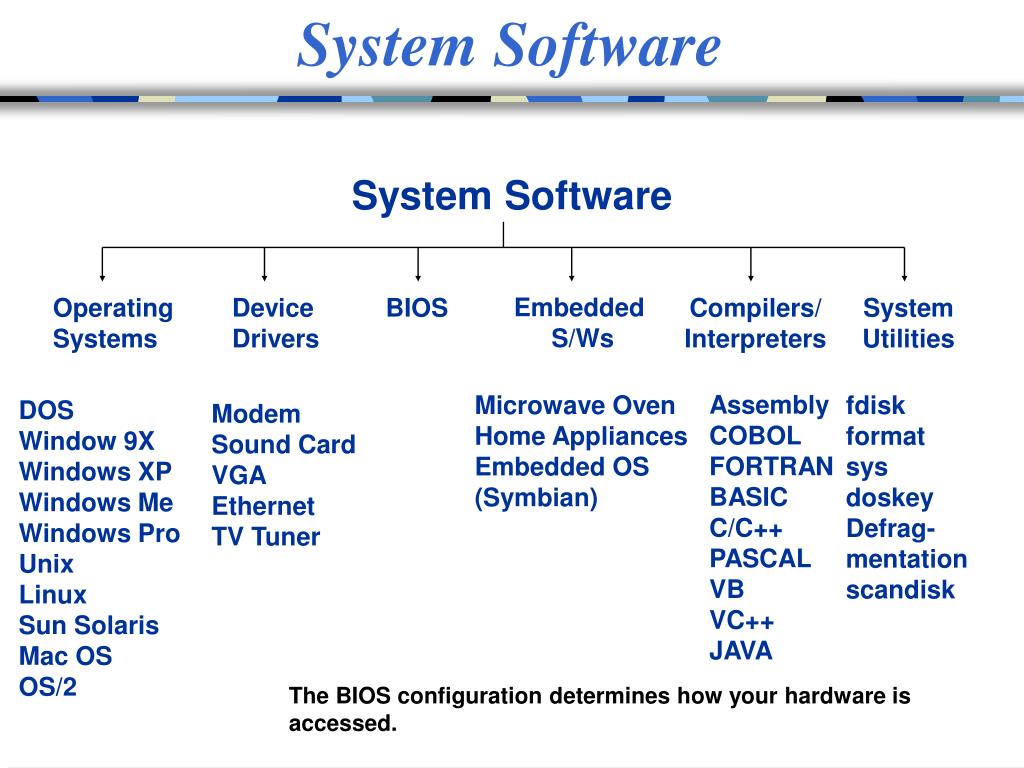 System Software

System Software

Operating Systems

Device Drivers

BIOS

Embedded S/Ws

Compilers/ Interpreters

System Utilities

DOS
Window 9X
Windows XP
Windows Me
Windows Pro
Unix
Linux
Sun Solaris
Mac OS
OS/2

Modem
Sound Card
VGA
Ethernet
TV Tuner

Microwave Oven
Home Appliances
Embedded OS
(Symbian)

Assembly
COBOL
FORTRAN
BASIC
C/C++
PASCAL
VB
VC++
JAVA

fdisk
format
sys
doskey
Defragmentation
scandisk

The BIOS configuration determines how your hardware is accessed.